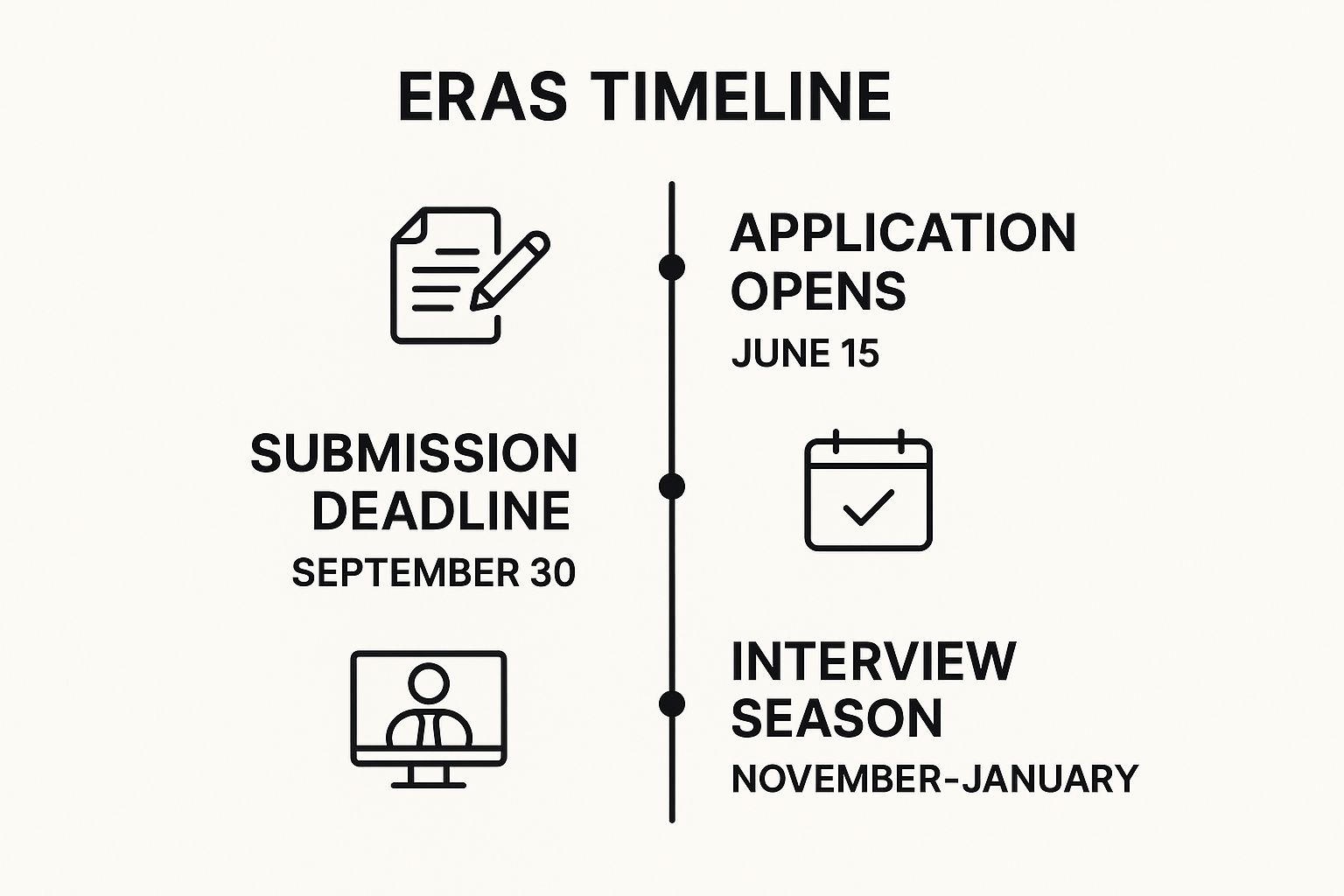 ERAS TIMELINE

APPLICATION OPENS
JUNE 15

SUBMISSION DEADLINE
SEPTEMBER 30

INTERVIEW SEASON
NOVEMBER-JANUARY